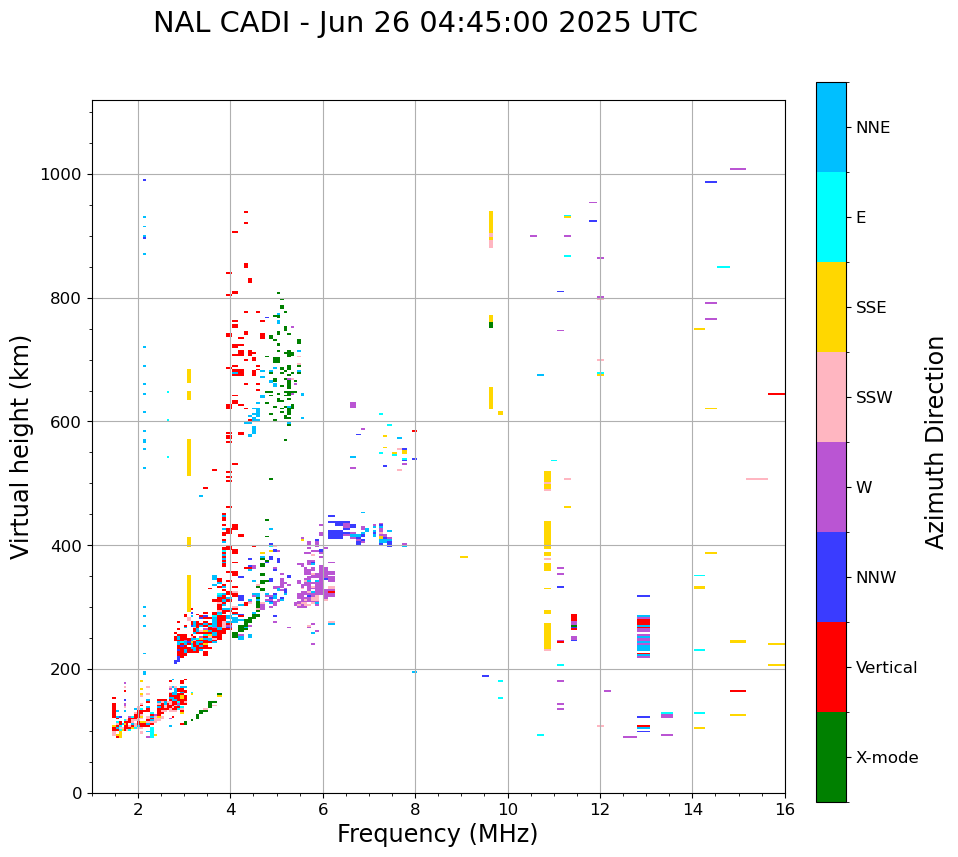 NAL CADI - Jun 26 04:45:00 2025 UTC

Virtual height (km)

1000
800
600
400
200
0

2
4
6
8
10
12
14
16

Frequency (MHz)

NNE
E
SSE
SSW
W
NNW
Vertical
X-mode

Azimuth Direction